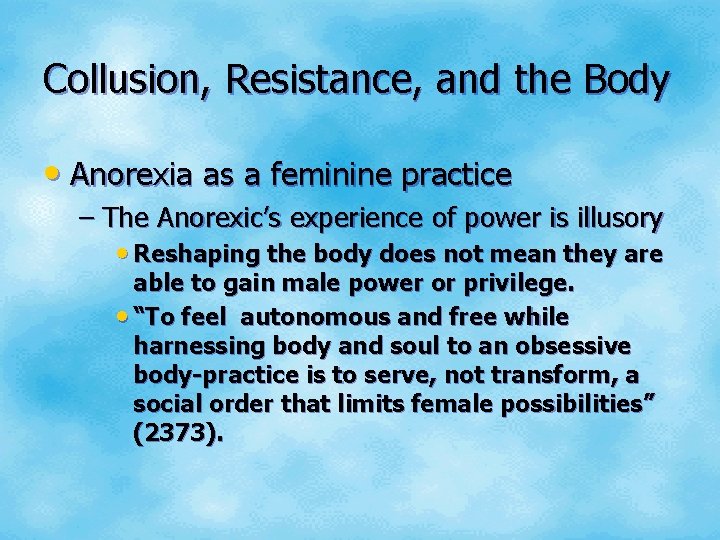 Collusion, Resistance, and the Body

• Anorexia as a feminine practice

– The Anorexic's experience of power is illusory

• Reshaping the body does not mean they are able to gain male power or privilege.

• "To feel  autonomous and free while harnessing body and soul to an obsessive body-practice is to serve, not transform, a social order that limits female possibilities" (2373).